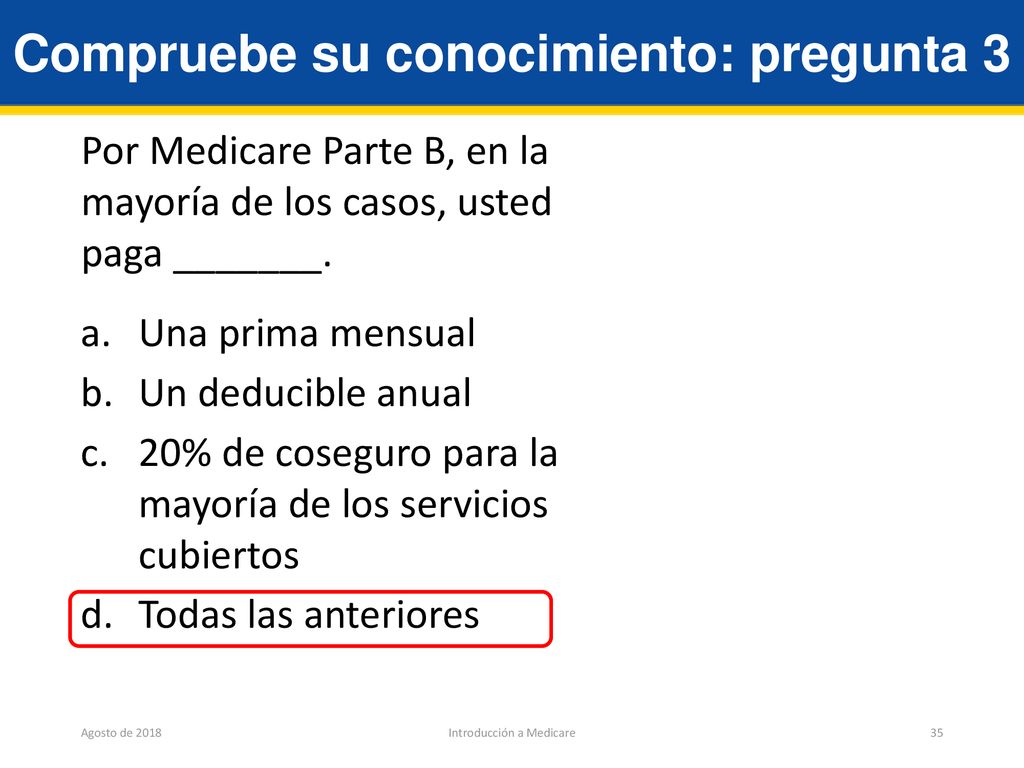 Compruebe su conocimiento: pregunta 3

Por Medicare Parte B, en la mayoría de los casos, usted paga _______.

a. Una prima mensual
b. Un deducible anual
c. 20% de coseguro para la mayoría de los servicios cubiertos
d. Todas las anteriores

Agosto de 2018
Introducción a Medicare
35